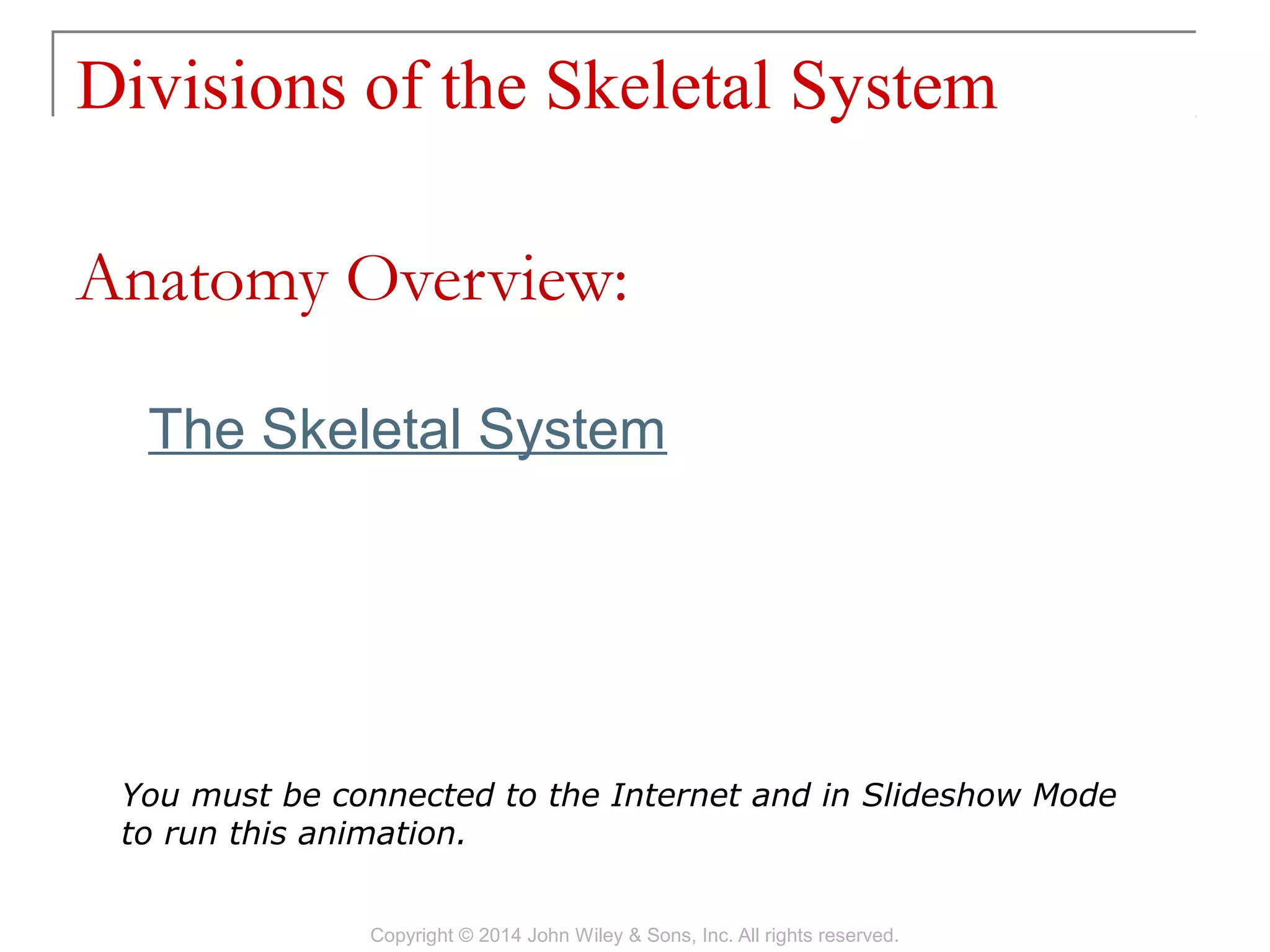 Divisions of the Skeletal System

Anatomy Overview:

The Skeletal System

You must be connected to the Internet and in Slideshow Mode to run this animation.

Copyright © 2014 John Wiley & Sons, Inc. All rights reserved.